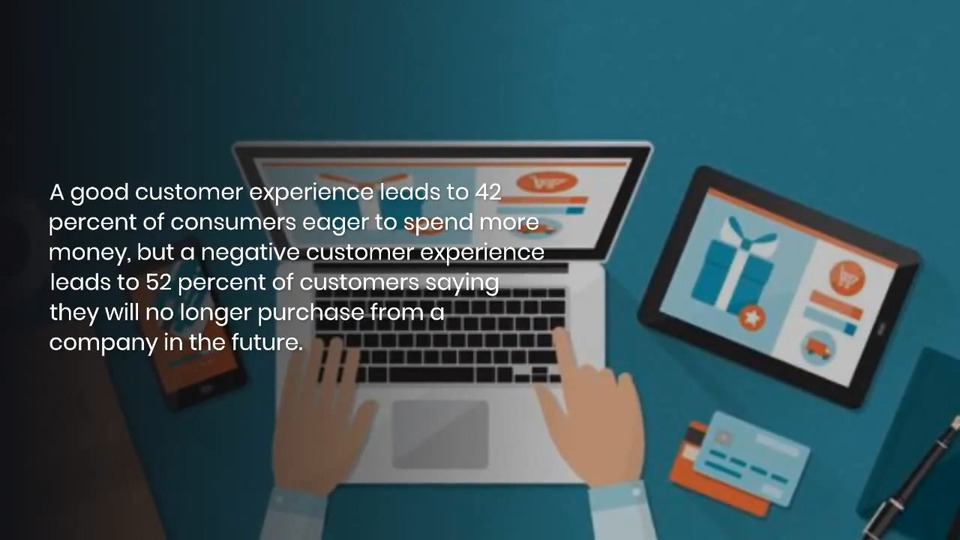 A good customer experience leads to 42 percent of consumers eager to spend more money, but a negative customer experience leads to 52 percent of customers saying they will no longer purchase from a company in the future.